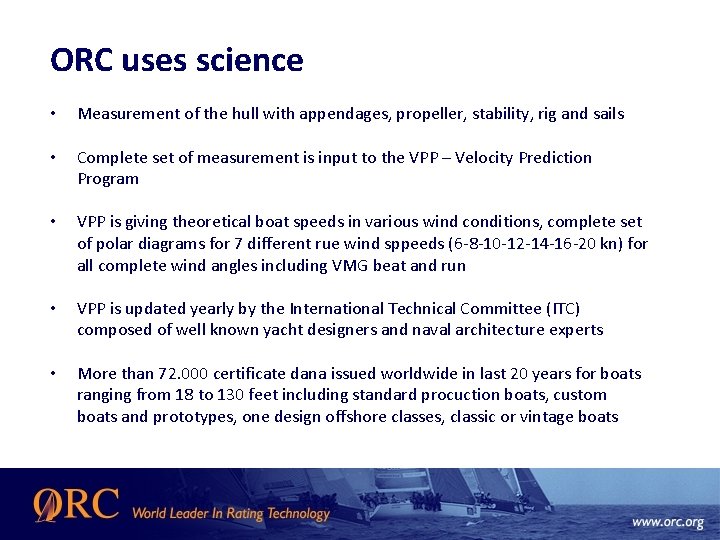 ORC uses science

• Measurement of the hull with appendages, propeller, stability, rig and sails

• Complete set of measurement is input to the VPP – Velocity Prediction Program

• VPP is giving theoretical boat speeds in various wind conditions, complete set of polar diagrams for 7 different rue wind sppeeds (6-8-10-12-14-16-20 kn) for all complete wind angles including VMG beat and run

• VPP is updated yearly by the International Technical Committee (ITC) composed of well known yacht designers and naval architecture experts

• More than 72.000 certificate dana issued worldwide in last 20 years for boats ranging from 18 to 130 feet including standard procuction boats, custom boats and prototypes, one design offshore classes, classic or vintage boats

ORC World Leader In Rating Technology

www.orc.org